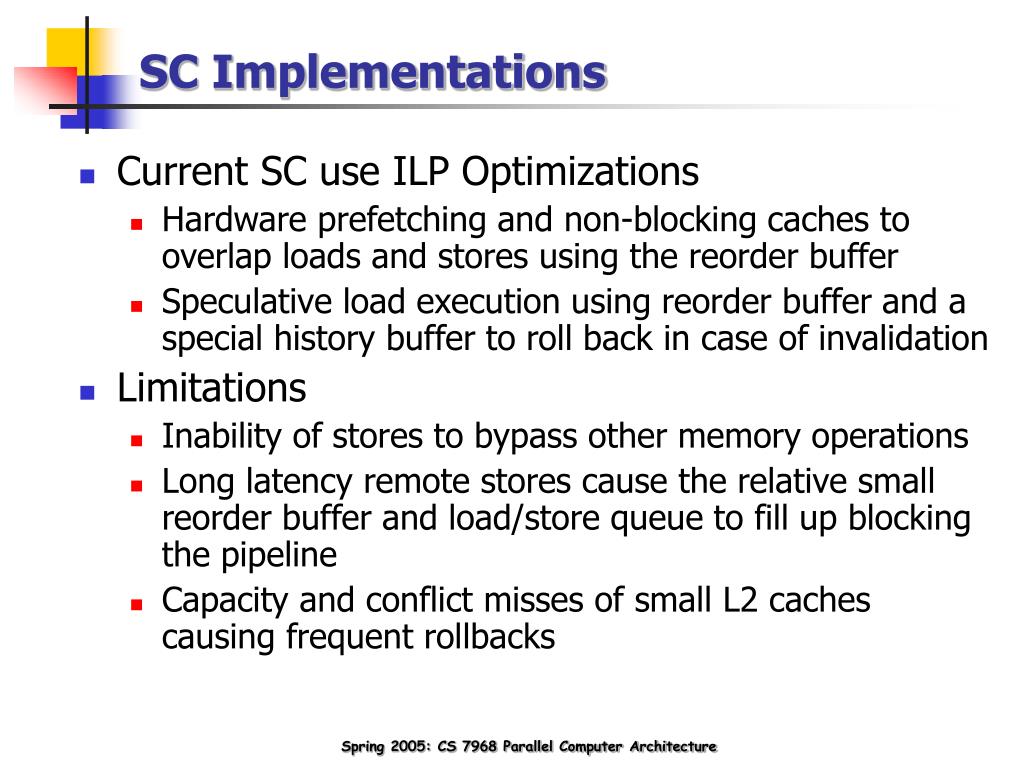 SC Implementations

Current SC use ILP Optimizations

Hardware prefetching and non-blocking caches to overlap loads and stores using the reorder buffer

Speculative load execution using reorder buffer and a special history buffer to roll back in case of invalidation

Limitations

Inability of stores to bypass other memory operations

Long latency remote stores cause the relative small reorder buffer and load/store queue to fill up blocking the pipeline

Capacity and conflict misses of small L2 caches causing frequent rollbacks

Spring 2005: CS 7968 Parallel Computer Architecture